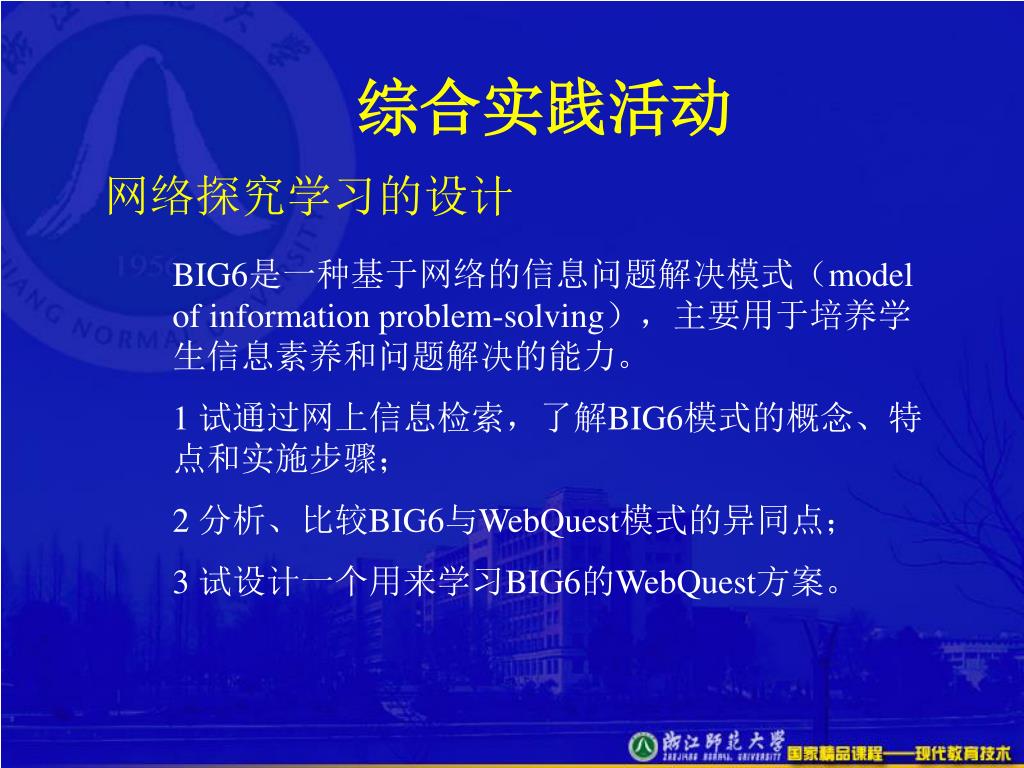 综合实践活动

网络探究学习的设计

BIG6是一种基于网络的信息问题解决模式（model of information problem-solving），主要用于培养学生信息素养和问题解决的能力。

1 试通过网上信息检索，了解BIG6模式的概念、特点和实施步骤；

2 分析、比较BIG6与WebQuest模式的异同点；

3 试设计一个用来学习BIG6的WebQuest方案。

浙江师范大学 ZHEJIANG NORMAL UNIVERSITY 国家精品课程——现代教育技术